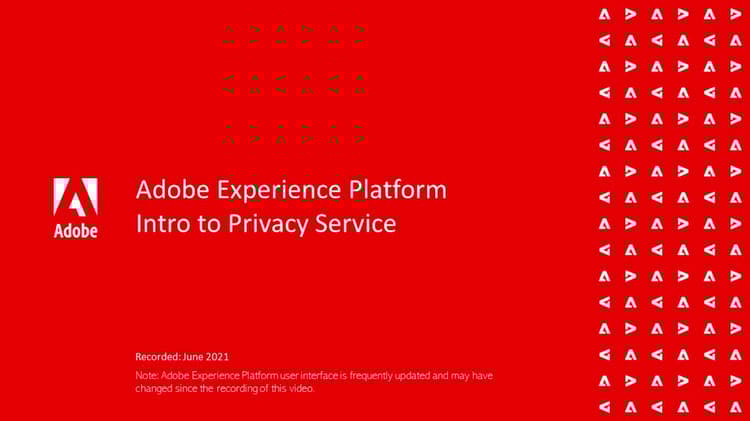 Adobe

Adobe Experience Platform
Intro to Privacy Service

Recorded: June 2021

Note: Adobe Experience Platform user interface is frequently updated and may have changed since the recording of this video.